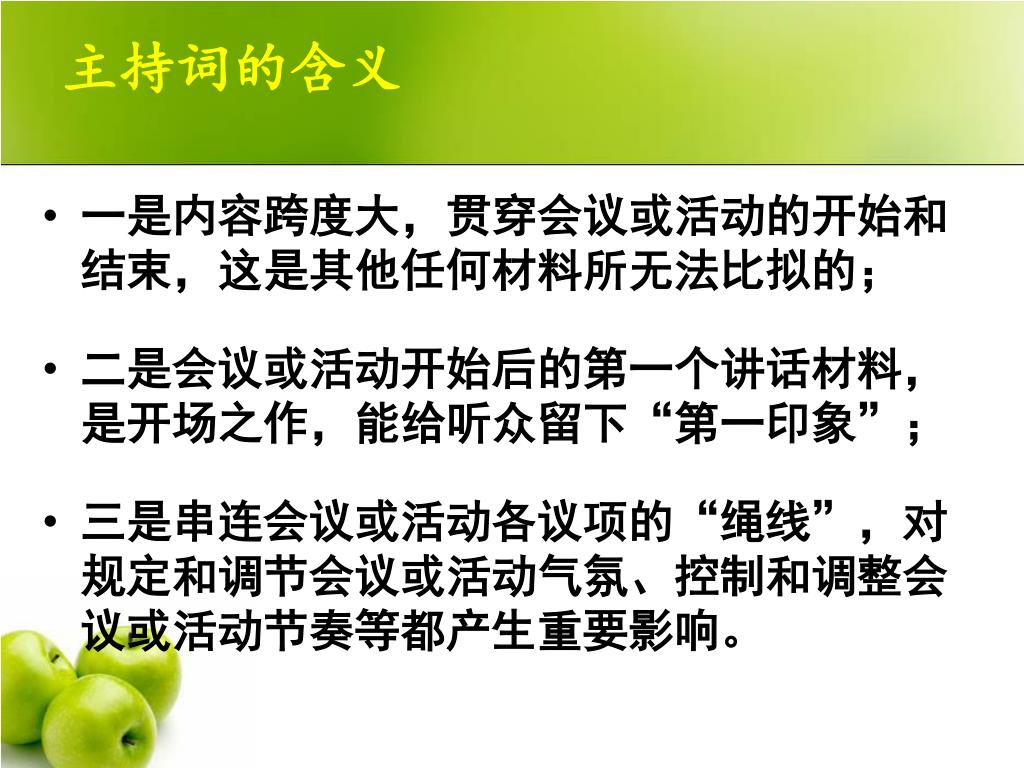 主持词的含义

• 一是内容跨度大，贯穿会议或活动的开始和结束，这是其他任何材料所无法比拟的；

• 二是会议或活动开始后的第一个讲话材料，是开场之作，能给听众留下“第一印象”；

• 三是串连会议或活动各议项的“绳线”，对规定和调节会议或活动气氛、控制和调整会议或活动节奏等都产生重要影响。